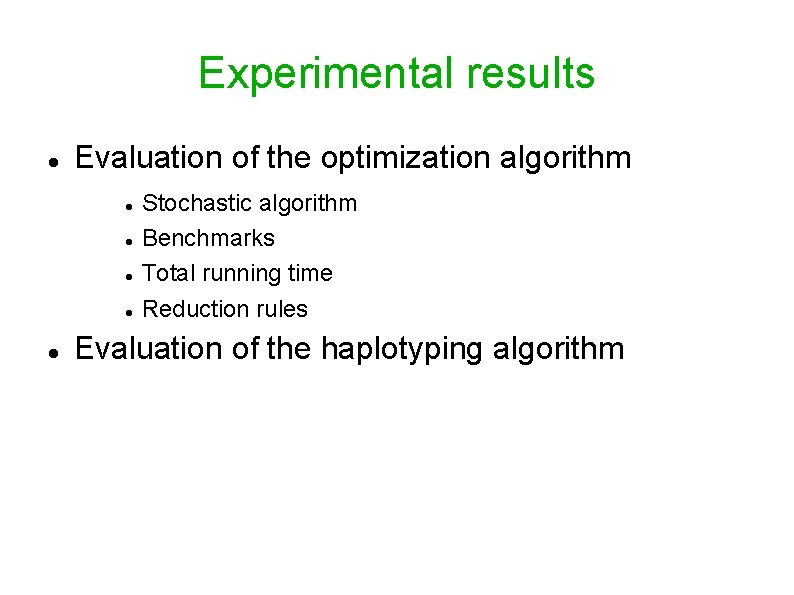 Experimental results

- Evaluation of the optimization algorithm
  - Stochastic algorithm
  - Benchmarks
  - Total running time
  - Reduction rules
- Evaluation of the haplotyping algorithm